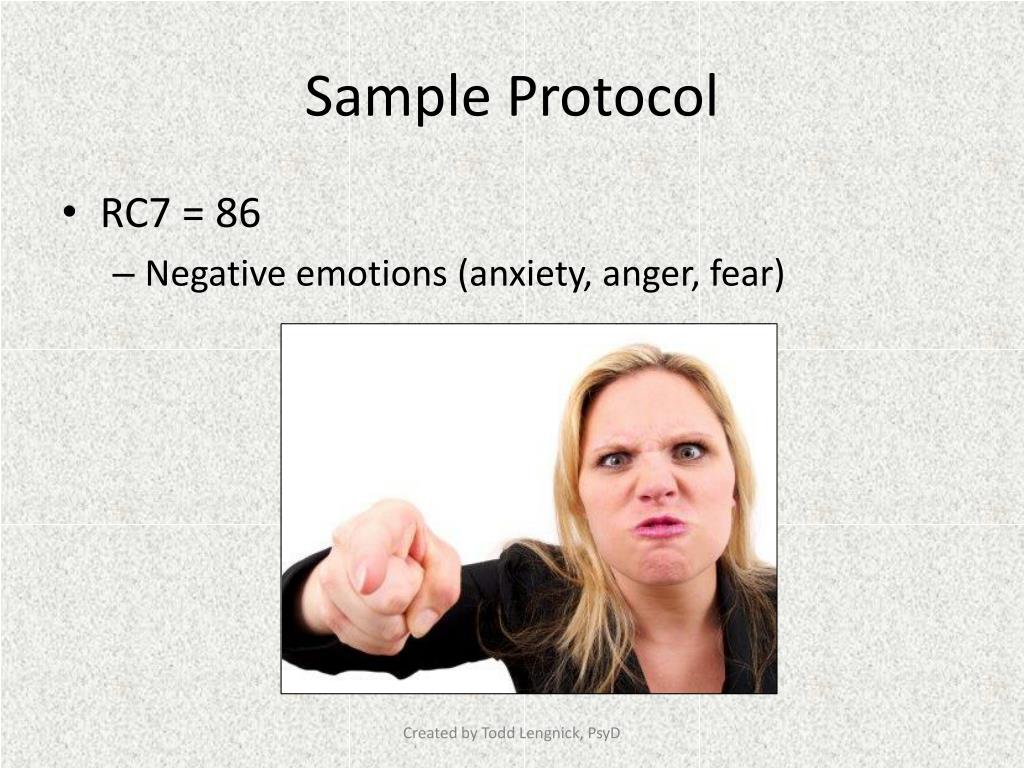 Sample Protocol

• RC7 = 86
– Negative emotions (anxiety, anger, fear)

Created by Todd Lengnick, PsyD